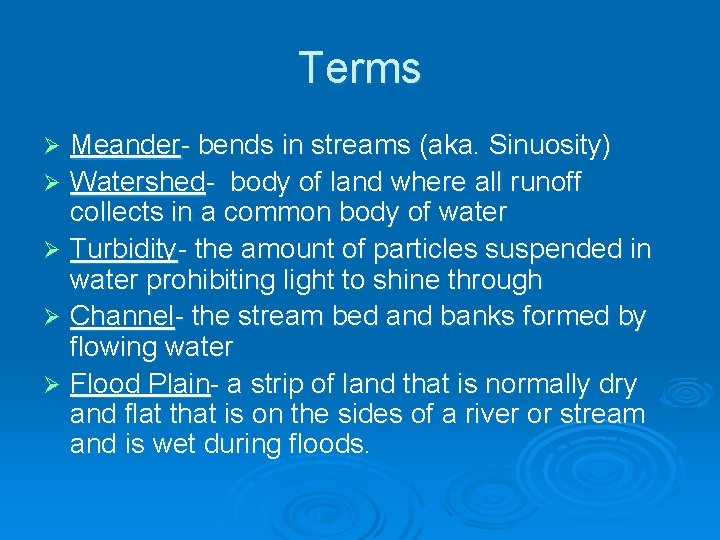 Terms

➢ Meander- bends in streams (aka. Sinuosity)
➢ Watershed- body of land where all runoff collects in a common body of water
➢ Turbidity- the amount of particles suspended in water prohibiting light to shine through
➢ Channel- the stream bed and banks formed by flowing water
➢ Flood Plain- a strip of land that is normally dry and flat that is on the sides of a river or stream and is wet during floods.